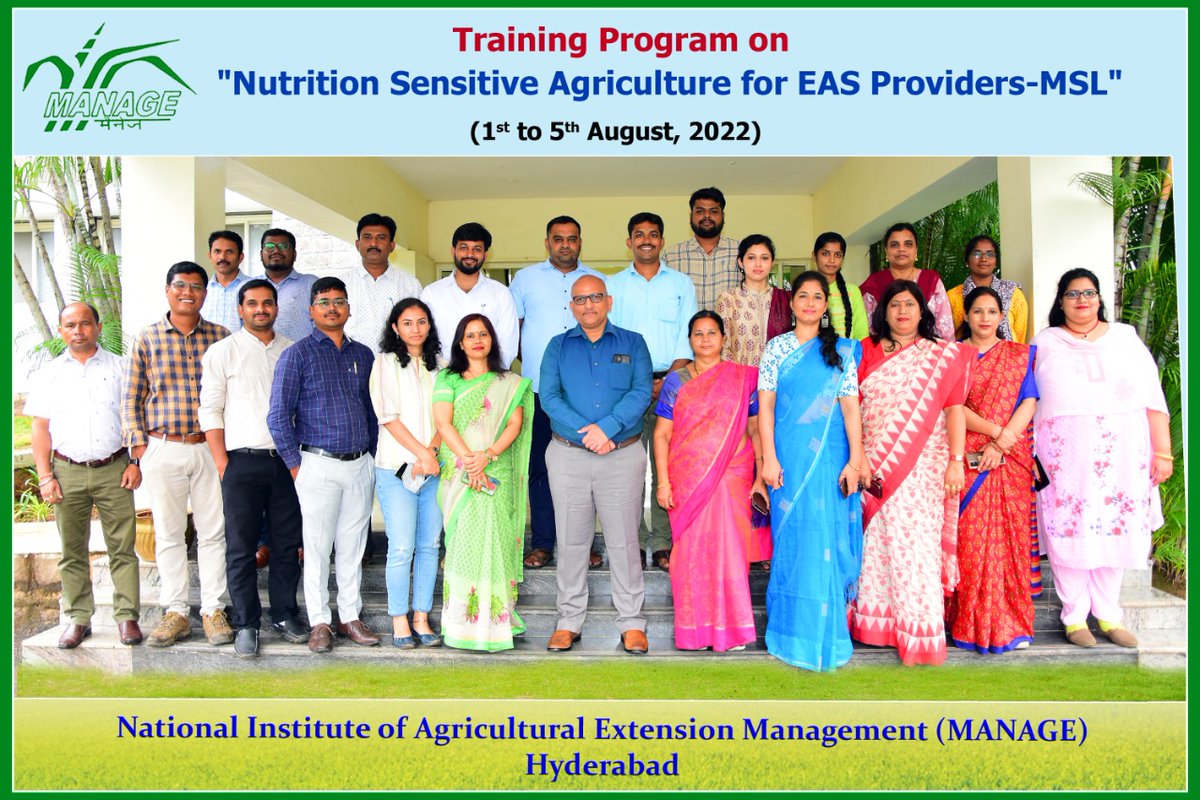 MANAGE
मैनेज

Training Program on
"Nutrition Sensitive Agriculture for EAS Providers-MSL"
($1^{st}$ to $5^{th}$ August, 2022)

National Institute of Agricultural Extension Management (MANAGE)
Hyderabad